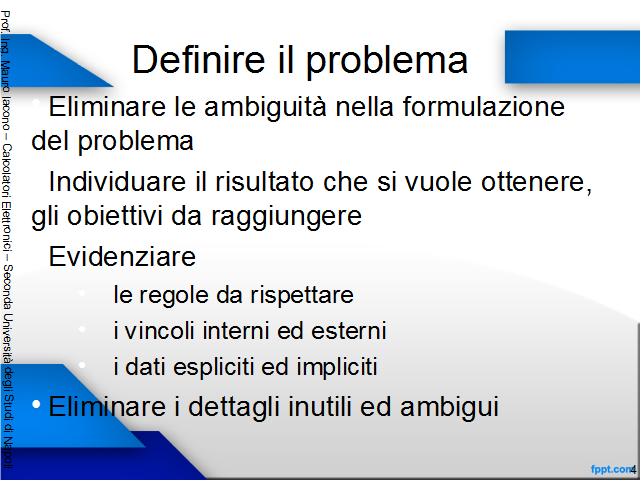 Prof. Ing. Mauro Iacono – Calcolatori Elettronici – Seconda Università degli Studi di Napoli

Definire il problema

• Eliminare le ambiguità nella formulazione del problema

Individuare il risultato che si vuole ottenere, gli obiettivi da raggiungere

Evidenziare

• le regole da rispettare
• i vincoli interni ed esterni
• i dati espliciti ed impliciti

• Eliminare i dettagli inutili ed ambigui

fppt.com 4